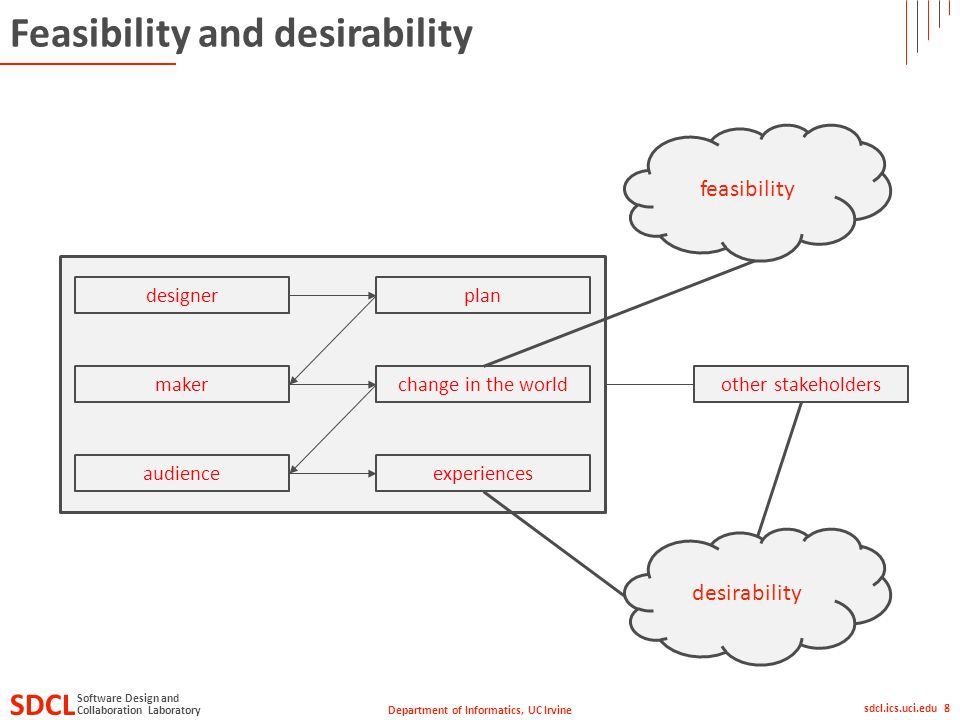 Feasibility and desirability

feasibility

designer

plan

maker

change in the world

other stakeholders

audience

experiences

desirability

SDCL Software Design and Collaboration Laboratory

Department of Informatics, UC Irvine

sdcl.ics.uci.edu 8